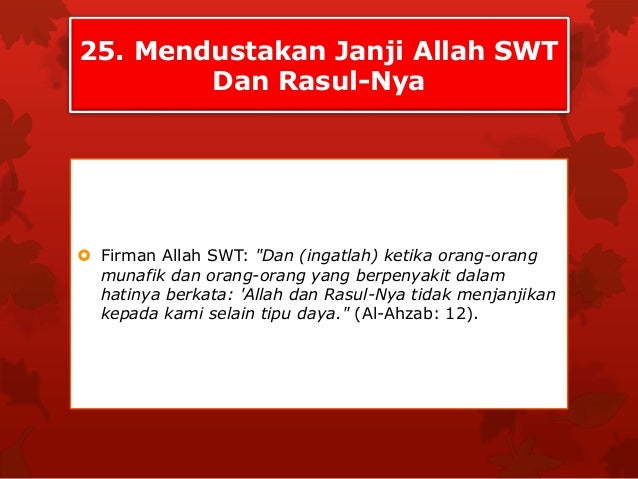 25. Mendustakan Janji Allah SWT Dan Rasul-Nya

Firman Allah SWT: "Dan (ingatlah) ketika orang-orang munafik dan orang-orang yang berpenyakit dalam hatinya berkata: 'Allah dan Rasul-Nya tidak menjanjikan kepada kami selain tipu daya." (Al-Ahzab: 12).